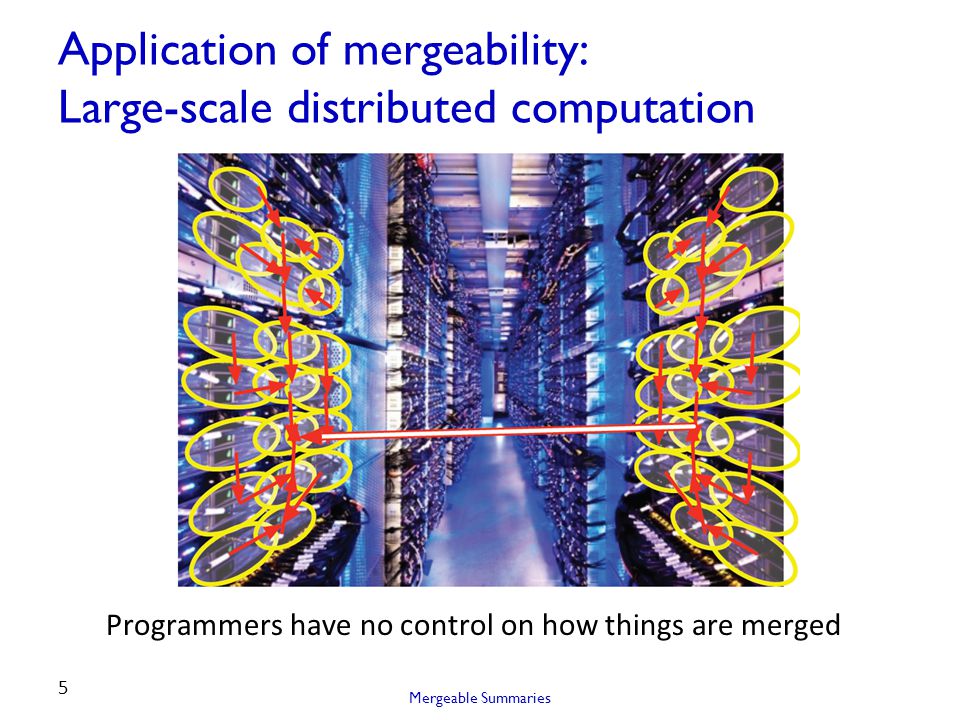 Application of mergeability:
Large-scale distributed computation

Programmers have no control on how things are merged

5

Mergeable Summaries